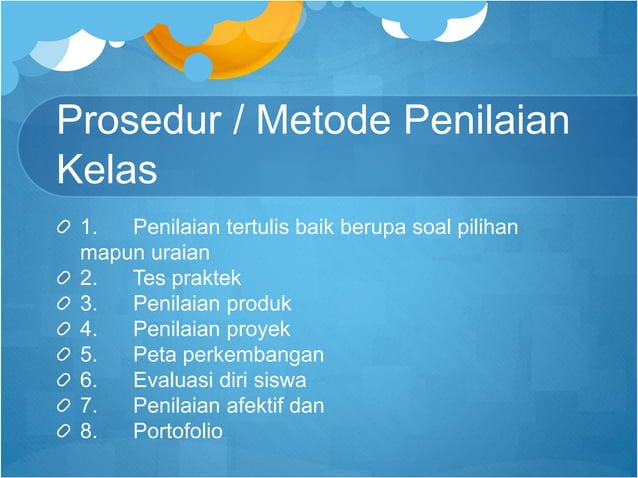 Prosedur / Metode Penilaian Kelas

1. Penilaian tertulis baik berupa soal pilihan mapun uraian
2. Tes praktek
3. Penilaian produk
4. Penilaian proyek
5. Peta perkembangan
6. Evaluasi diri siswa
7. Penilaian afektif dan
8. Portofolio